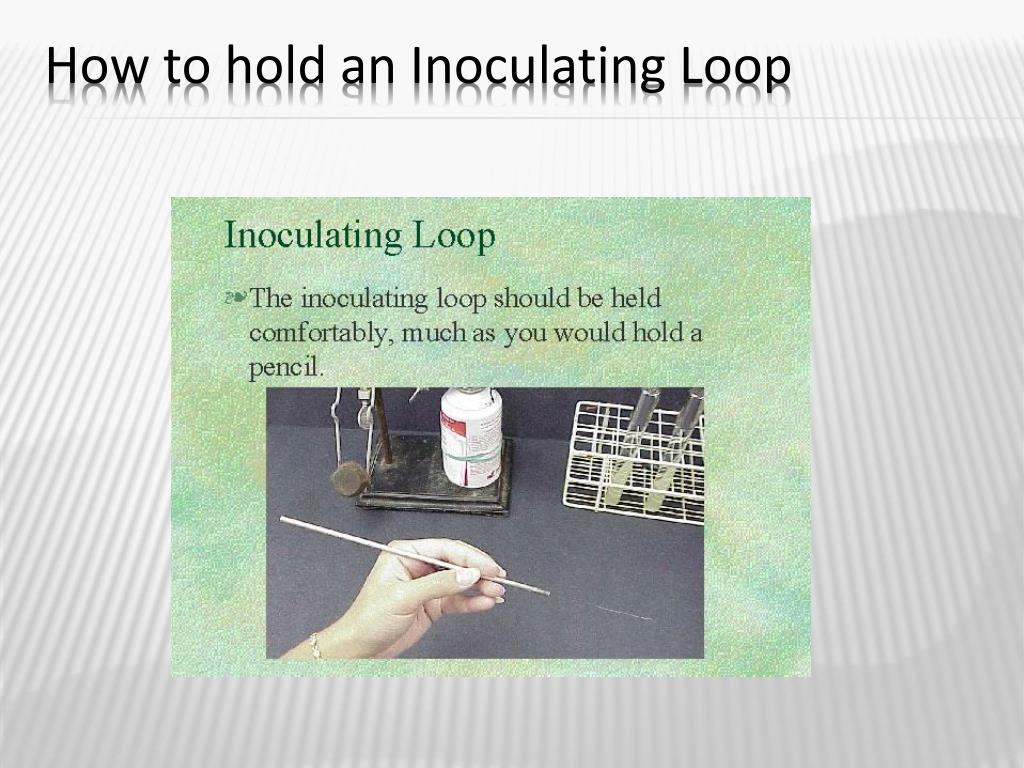 How to hold an Inoculating Loop

Inoculating Loop

The inoculating loop should be held comfortably, much as you would hold a pencil.